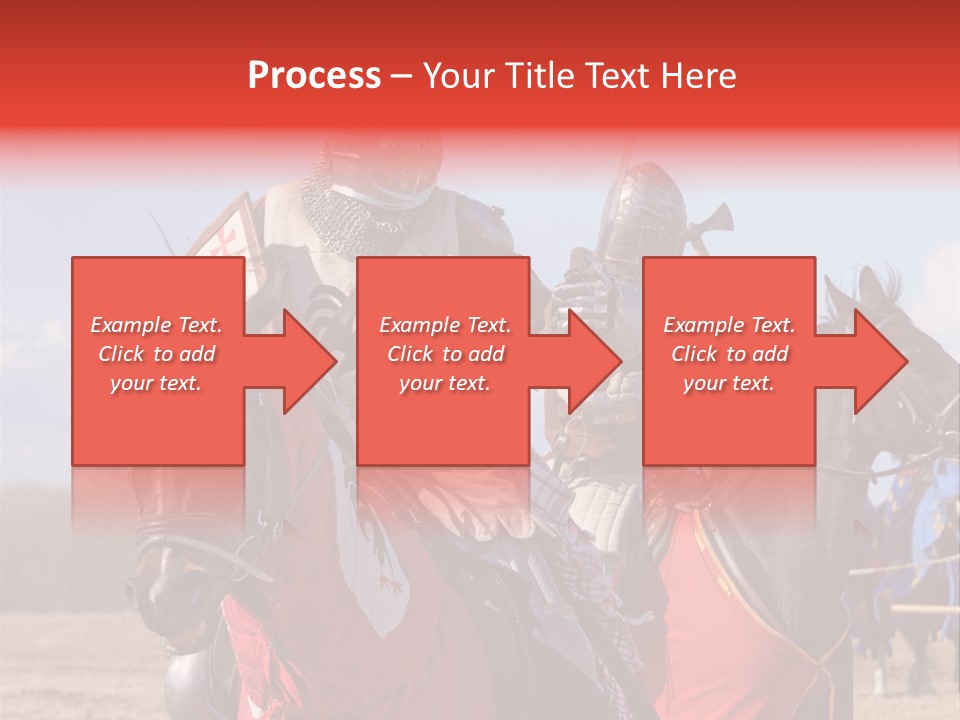 Process – Your Title Text Here

Example Text. Click to add your text.

Example Text. Click to add your text.

Example Text. Click to add your text.